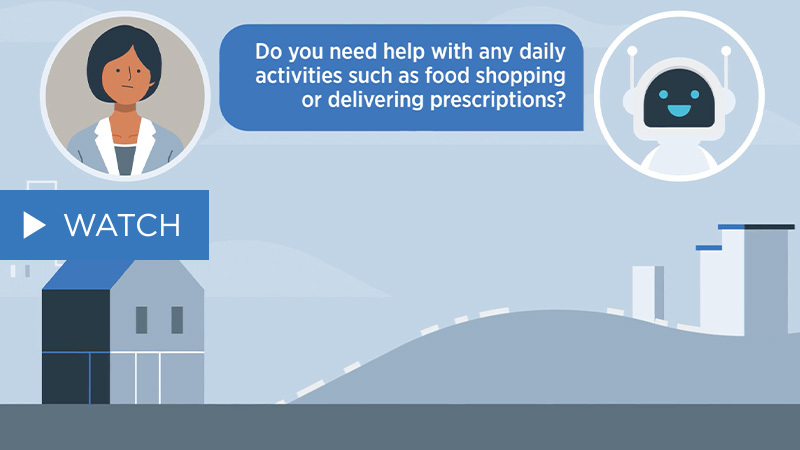 Do you need help with any daily activities such as food shopping or delivering prescriptions?

WATCH